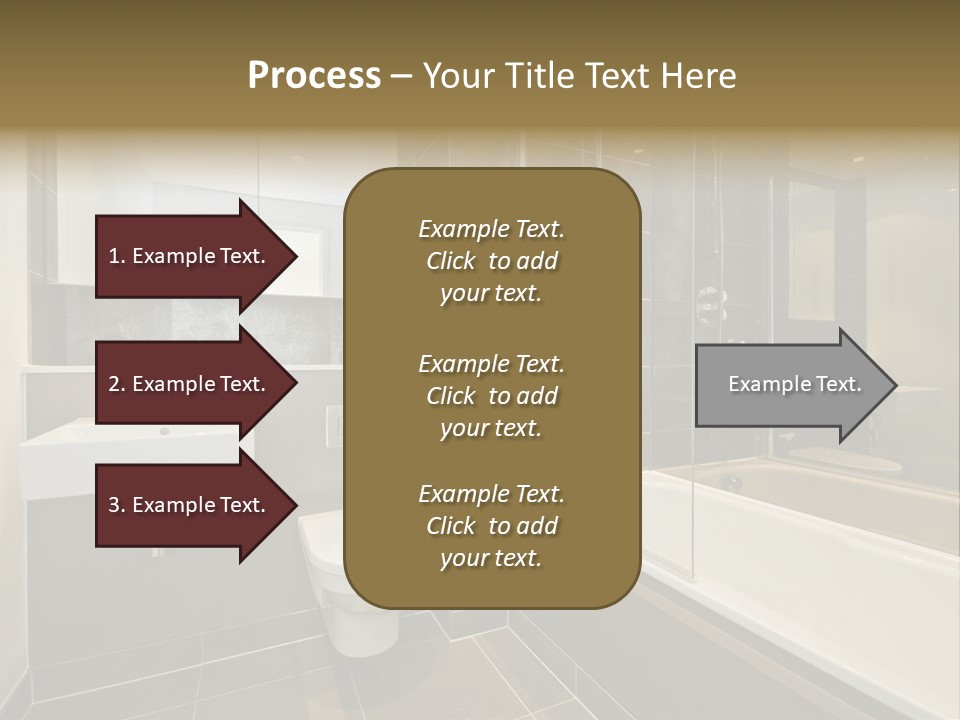 Process – Your Title Text Here

1. Example Text.

2. Example Text.

3. Example Text.

Example Text. Click to add your text.

Example Text. Click to add your text.

Example Text. Click to add your text.

Example Text.